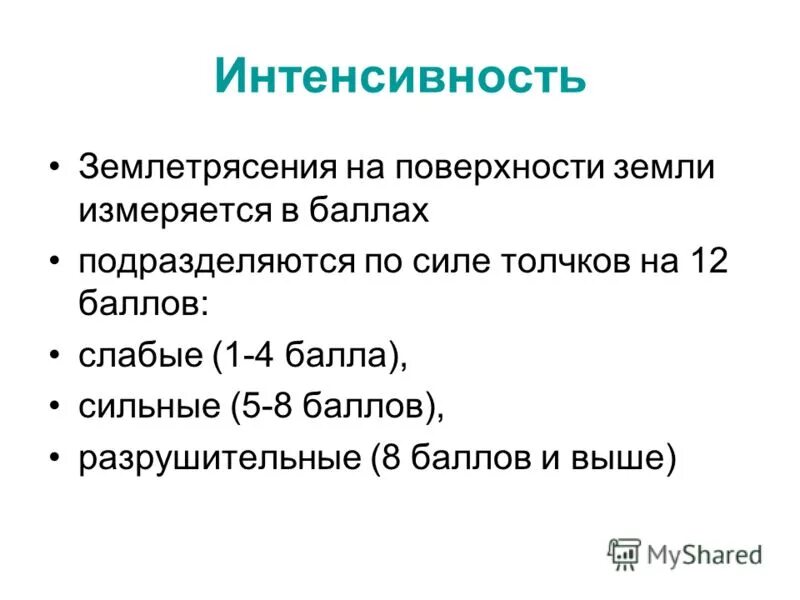 Интенсивность

• Землетрясения на поверхности земли измеряется в баллах
• подразделяются по силе толчков на 12 баллов:
• слабые (1-4 балла),
• сильные (5-8 баллов),
• разрушительные (8 баллов и выше)

MyShared